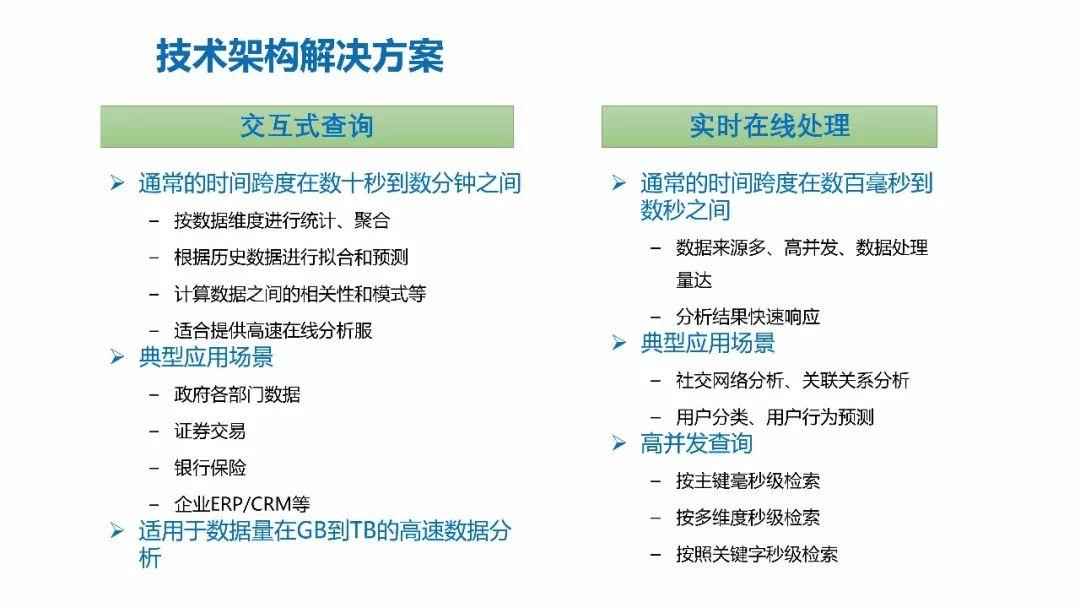 技术架构解决方案

交互式查询

➢ 通常的时间跨度在数十秒到数分钟之间
– 按数据维度进行统计、聚合
– 根据历史数据进行拟合和预测
– 计算数据之间的相关性和模式等
– 适合提供高速在线分析服
➢ 典型应用场景
– 政府各部门数据
– 证券交易
– 银行保险
– 企业ERP/CRM等
➢ 适用于数据量在GB到TB的高速数据分析

实时在线处理

➢ 通常的时间跨度在数百毫秒到数秒之间
– 数据来源多、高并发、数据处理量达
– 分析结果快速响应
➢ 典型应用场景
– 社交网络分析、关联关系分析
– 用户分类、用户行为预测
➢ 高并发查询
– 按主键毫秒级检索
– 按多维度秒级检索
– 按照关键字秒级检索